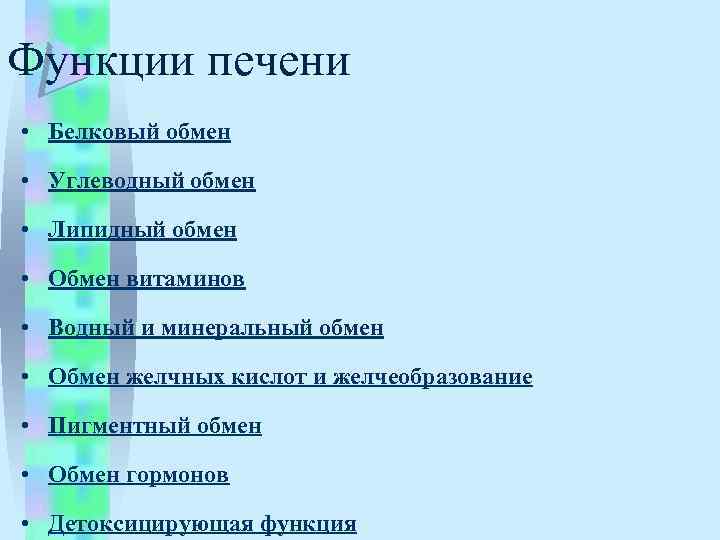 Функции печени

• Белковый обмен
• Углеводный обмен
• Липидный обмен
• Обмен витаминов
• Водный и минеральный обмен
• Обмен желчных кислот и желчеобразование
• Пигментный обмен
• Обмен гормонов
• Детоксицирующая функция